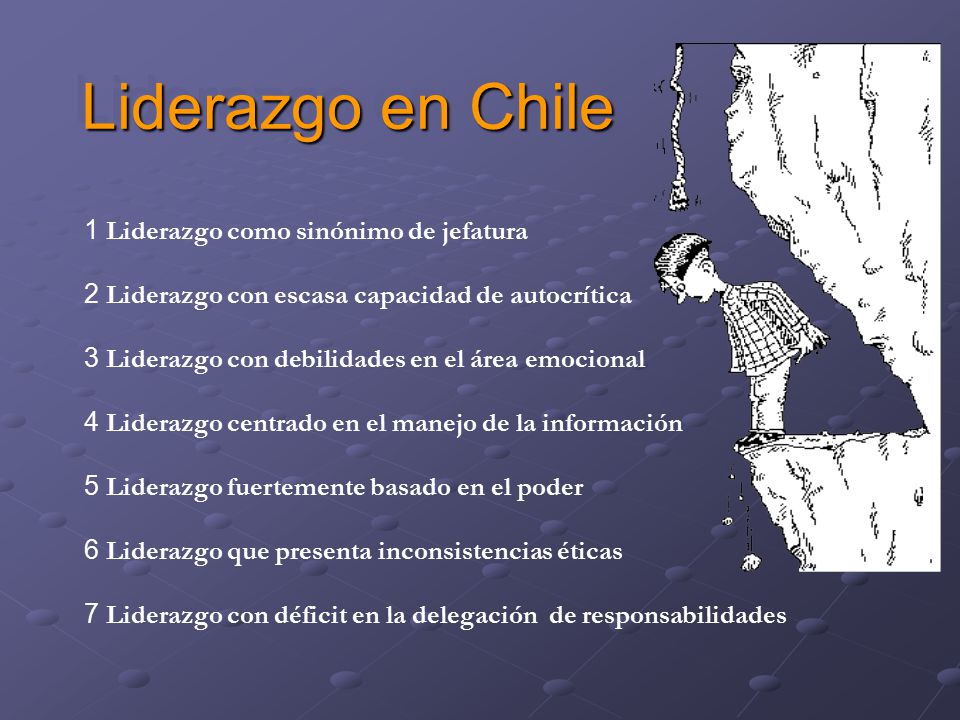 Liderazgo en Chile

1 Liderazgo como sinónimo de jefatura

2 Liderazgo con escasa capacidad de autocrítica

3 Liderazgo con debilidades en el área emocional

4 Liderazgo centrado en el manejo de la información

5 Liderazgo fuertemente basado en el poder

6 Liderazgo que presenta inconsistencias éticas

7 Liderazgo con déficit en la delegación de responsabilidades